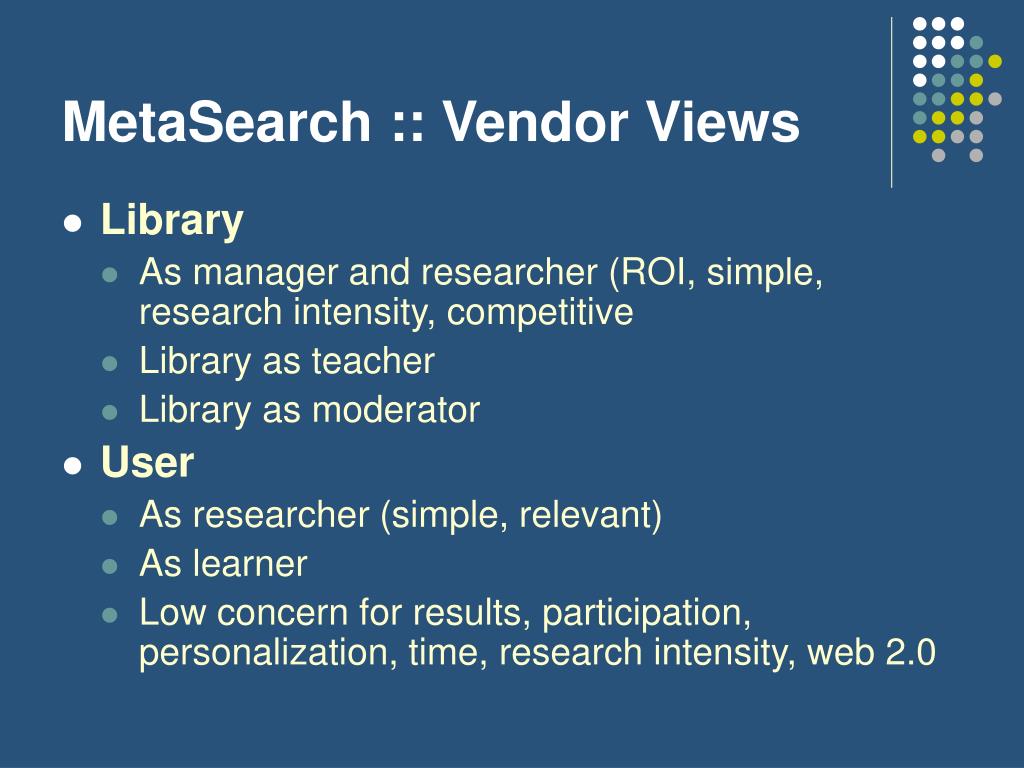 MetaSearch :: Vendor Views

- Library
  - As manager and researcher (ROI, simple, research intensity, competitive
  - Library as teacher
  - Library as moderator
- User
  - As researcher (simple, relevant)
  - As learner
  - Low concern for results, participation, personalization, time, research intensity, web 2.0